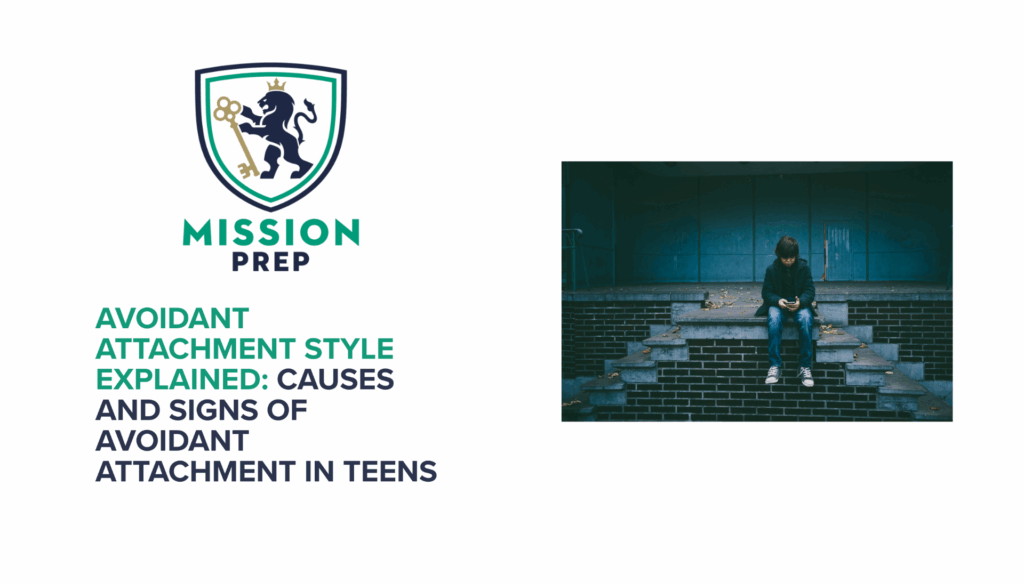 MISSION
PREP

AVOIDANT ATTACHMENT STYLE EXPLAINED: CAUSES AND SIGNS OF AVOIDANT ATTACHMENT IN TEENS